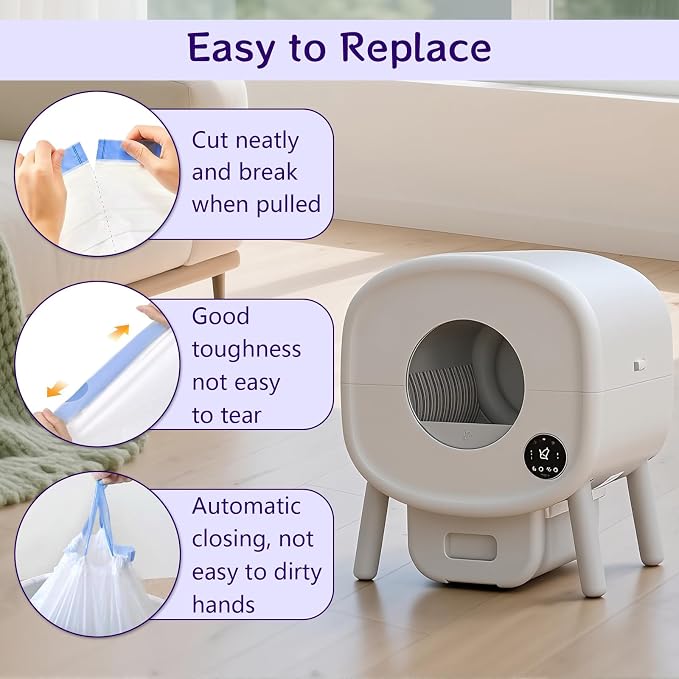 Easy to Replace

Cut neatly and break when pulled

Good toughness not easy to tear

Automatic closing, not easy to dirty hands